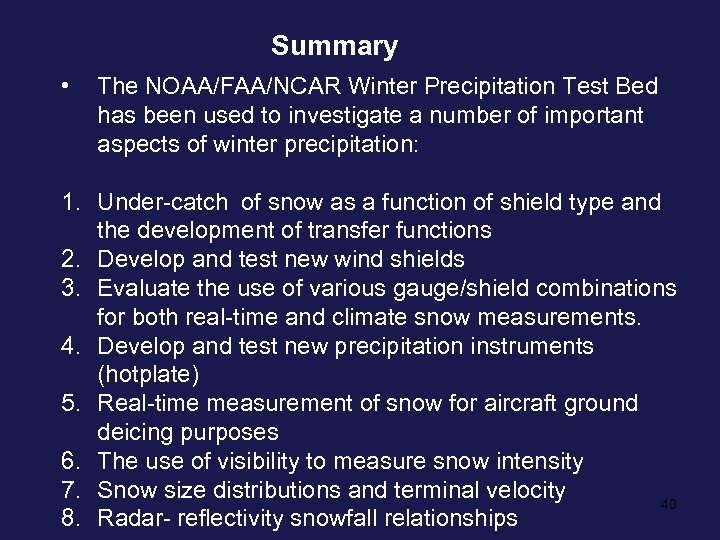 Summary

• The NOAA/FAA/NCAR Winter Precipitation Test Bed has been used to investigate a number of important aspects of winter precipitation:

1. Under-catch of snow as a function of shield type and the development of transfer functions
2. Develop and test new wind shields
3. Evaluate the use of various gauge/shield combinations for both real-time and climate snow measurements.
4. Develop and test new precipitation instruments (hotplate)
5. Real-time measurement of snow for aircraft ground deicing purposes
6. The use of visibility to measure snow intensity
7. Snow size distributions and terminal velocity
8. Radar- reflectivity snowfall relationships

40